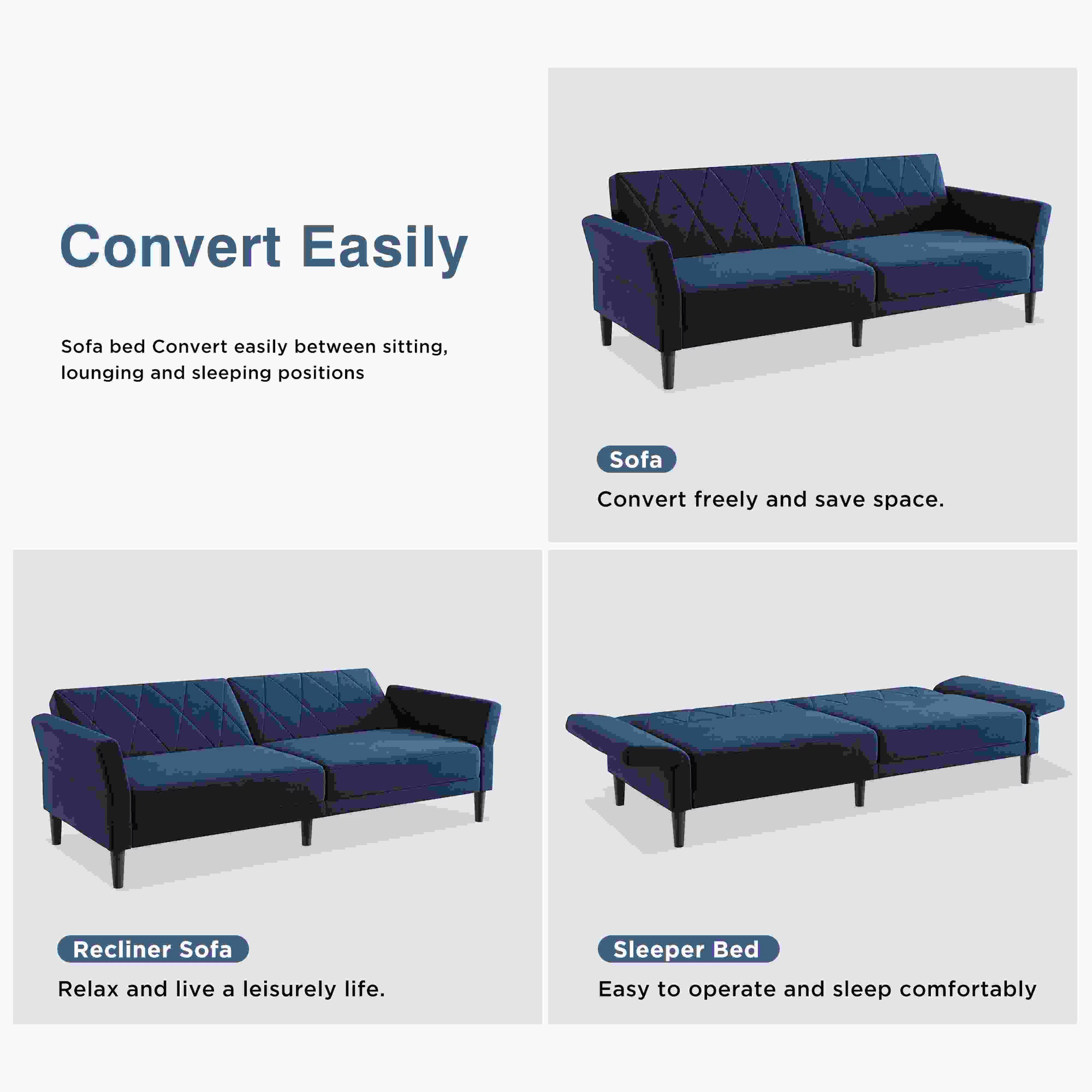 Convert Easily

Sofa bed Convert easily between sitting, lounging and sleeping positions

Sofa

Convert freely and save space.

Recliner Sofa

Relax and live a leisurely life.

Sleeper Bed

Easy to operate and sleep comfortably